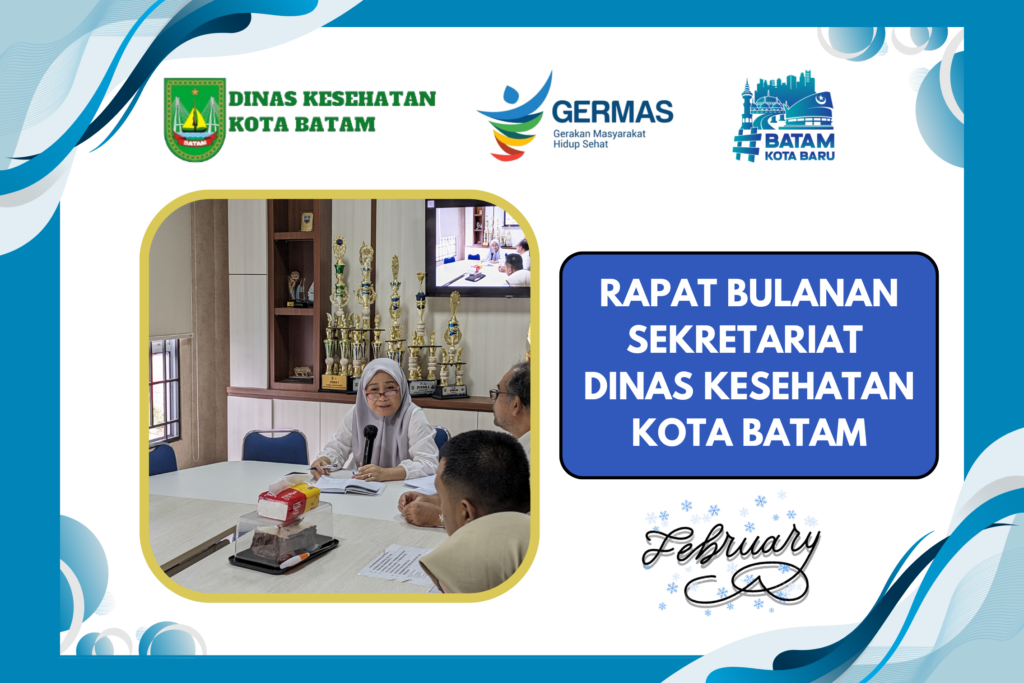 BATAM

DINAS KESEHATAN KOTA BATAM

GERMAS
Gerakan Masyarakat Hidup Sehat

#BATAM KOTA BARU

RAPAT BULANAN SEKRETARIAT DINAS KESEHATAN KOTA BATAM

February